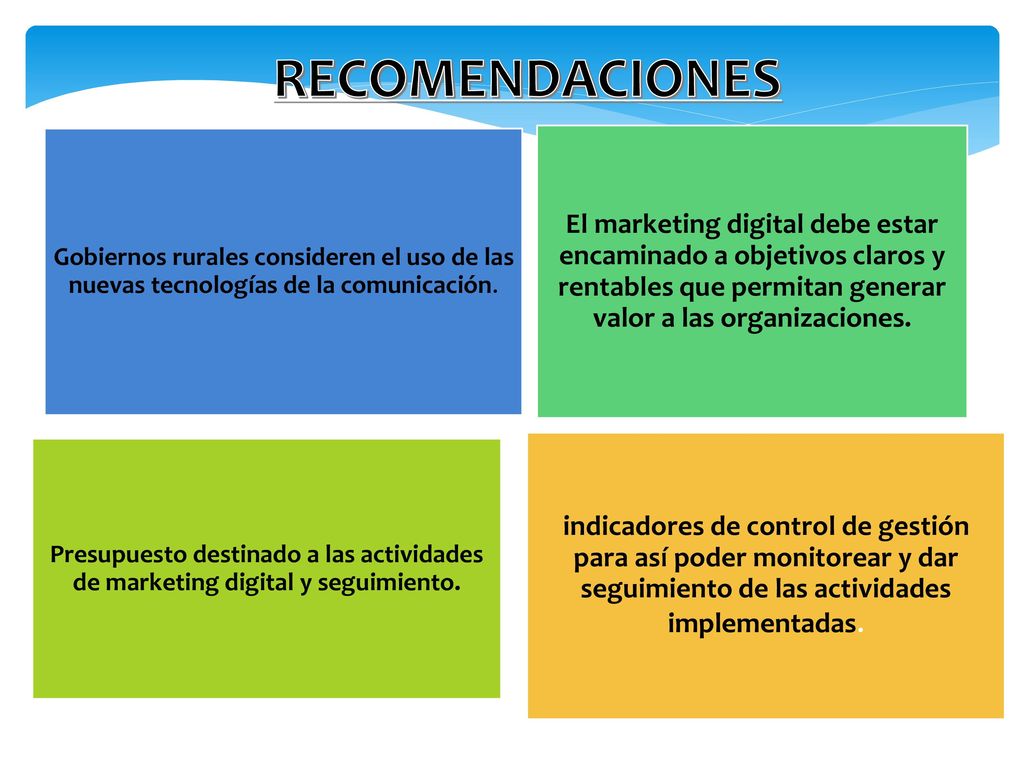 RECOMENDACIONES

Gobiernos rurales consideren el uso de las nuevas tecnologías de la comunicación.

El marketing digital debe estar encaminado a objetivos claros y rentables que permitan generar valor a las organizaciones.

Presupuesto destinado a las actividades de marketing digital y seguimiento.

indicadores de control de gestión para así poder monitorear y dar seguimiento de las actividades implementadas.